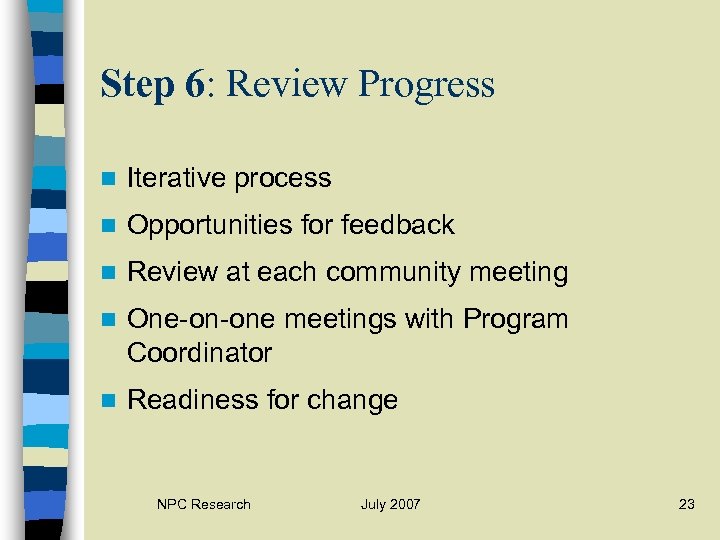 Step 6: Review Progress

- Iterative process
- Opportunities for feedback
- Review at each community meeting
- One-on-one meetings with Program Coordinator
- Readiness for change

NPC Research

July 2007

23